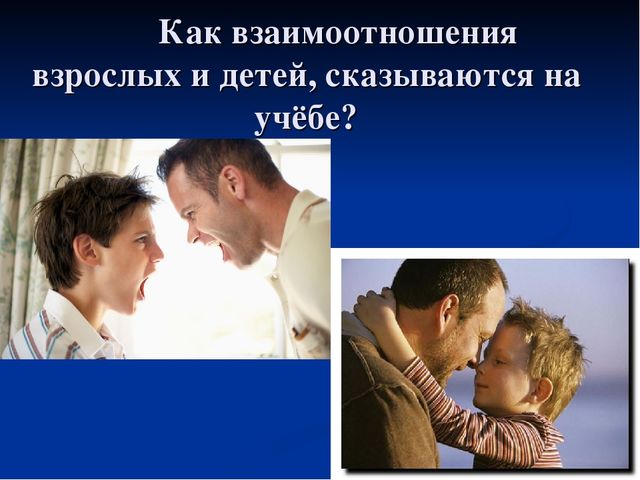 Как взаимоотношения взрослых и детей, сказываются на учёбе?